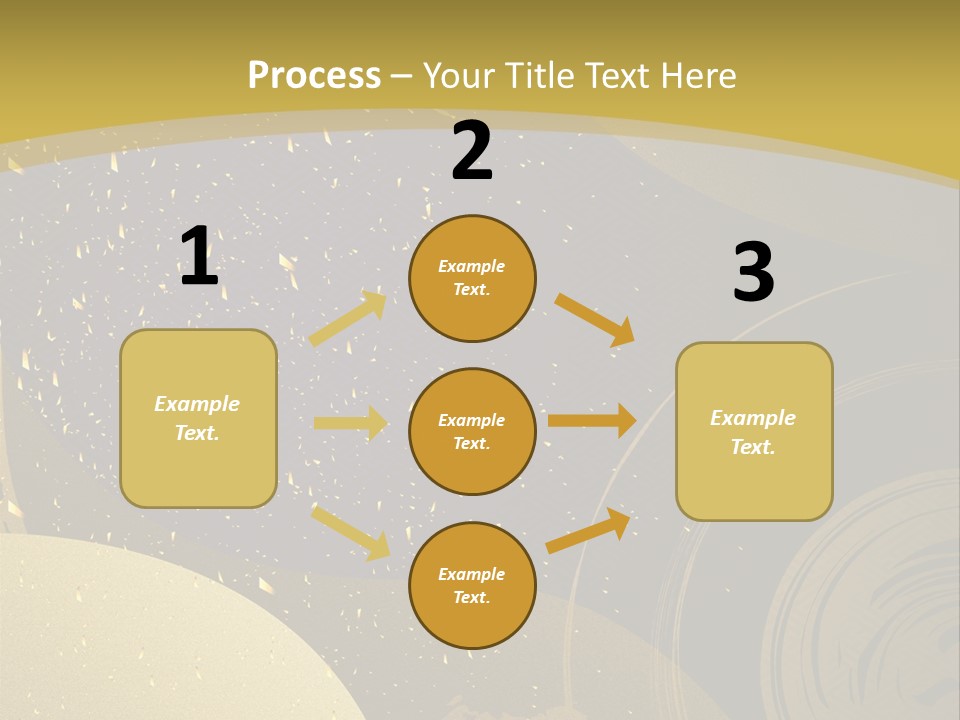 Process – Your Title Text Here

1

Example Text.

2

Example Text.

Example Text.

Example Text.

3

Example Text.